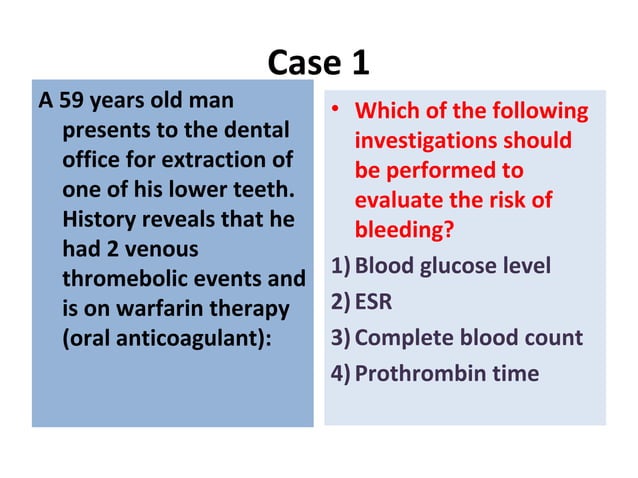 Case 1

A 59 years old man presents to the dental office for extraction of one of his lower teeth. History reveals that he had 2 venous thromebolic events and is on warfarin therapy (oral anticoagulant):

• Which of the following investigations should be performed to evaluate the risk of bleeding?

1) Blood glucose level
2) ESR
3) Complete blood count
4) Prothrombin time